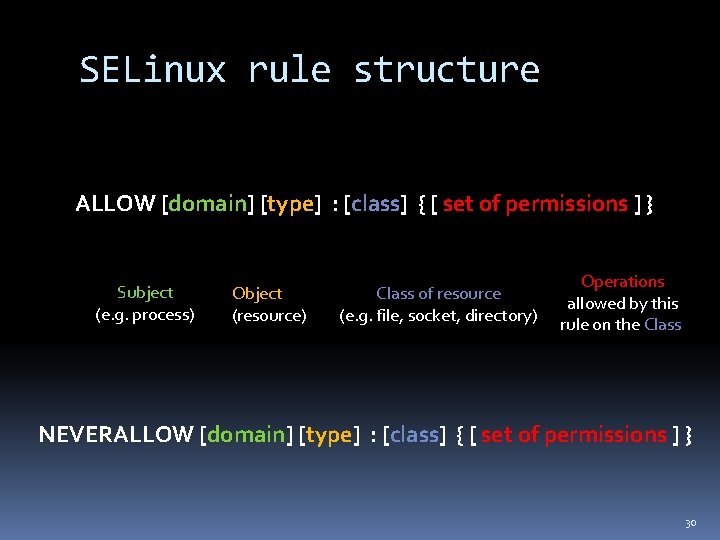 SELinux rule structure

ALLOW [domain] [type] : [class] { [ set of permissions ] }

Subject
(e.g. process)

Object
(resource)

Class of resource
(e.g. file, socket, directory)

Operations
allowed by this
rule on the Class

NEVERALLOW [domain] [type] : [class] { [ set of permissions ] }

30